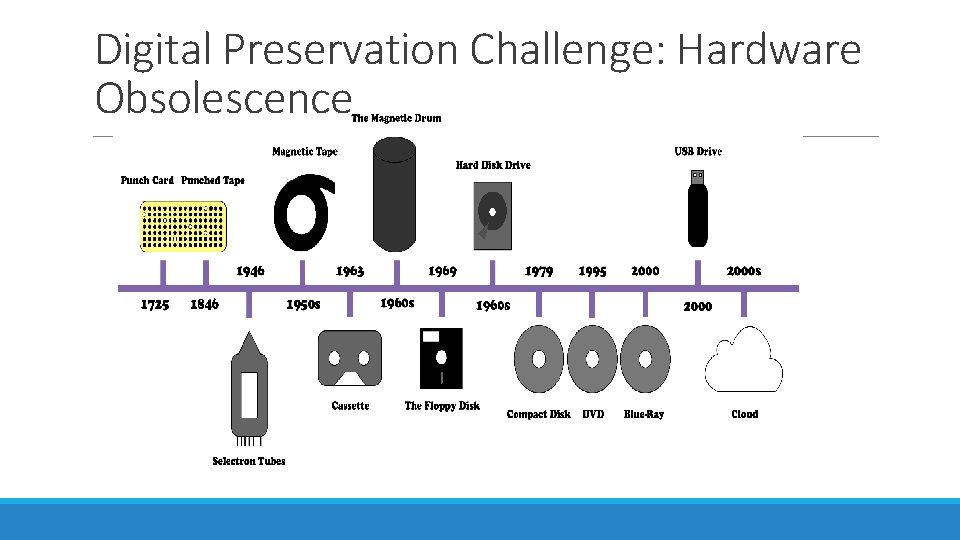 Digital Preservation Challenge: Hardware Obsolescence

The Magnetic Drum

Magnetic Tape

Hard Disk Drive

USB Drive

Punch Card Punched Tape

1946 1963 1969 1979 1995 2000 2000s

1725 1846 1950s 1960s 1960s 2000

Cassette

The Floppy Disk

Compact Disk DVD Blue-Ray

Cloud

Selectron Tubes